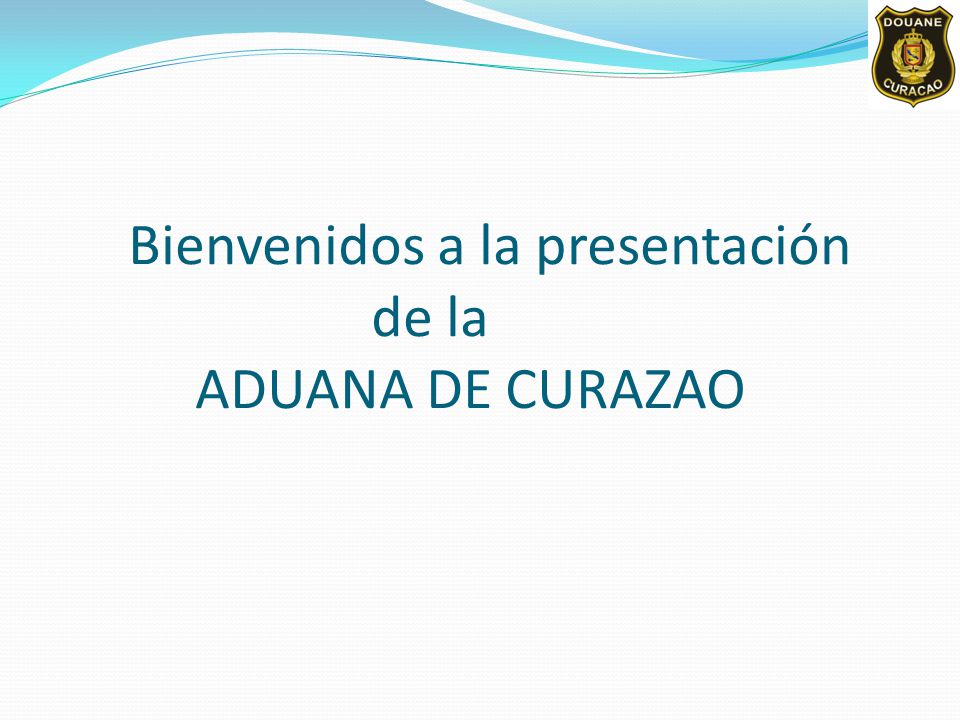 DOUANE
CURACAO

Bienvenidos a la presentación de la ADUANA DE CURAZAO